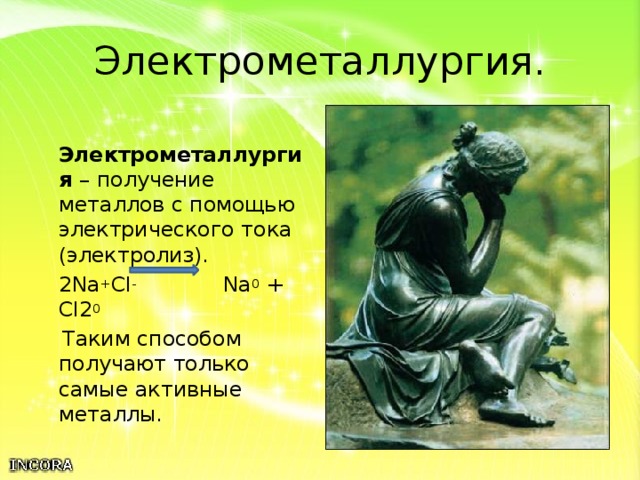 Электрометаллургия.

**Электрометаллургия** – получение металлов с помощью электрического тока (электролиз).

$2Na^{+}Cl^{-} \rightarrow Na^{0} + Cl2^{0}$

Таким способом получают только самые активные металлы.

INCORA